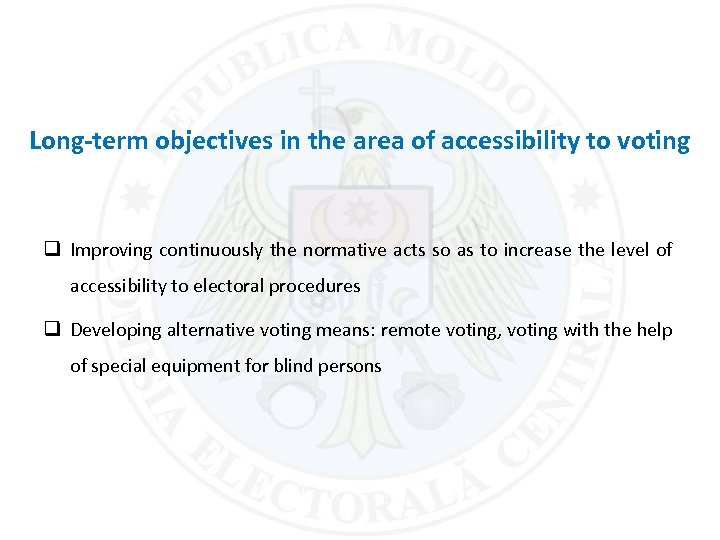 REPUBLICA MOLDOVA
COMISIA ELECTORALĂ CENTRALĂ

Long-term objectives in the area of accessibility to voting

❑ Improving continuously the normative acts so as to increase the level of accessibility to electoral procedures

❑ Developing alternative voting means: remote voting, voting with the help of special equipment for blind persons